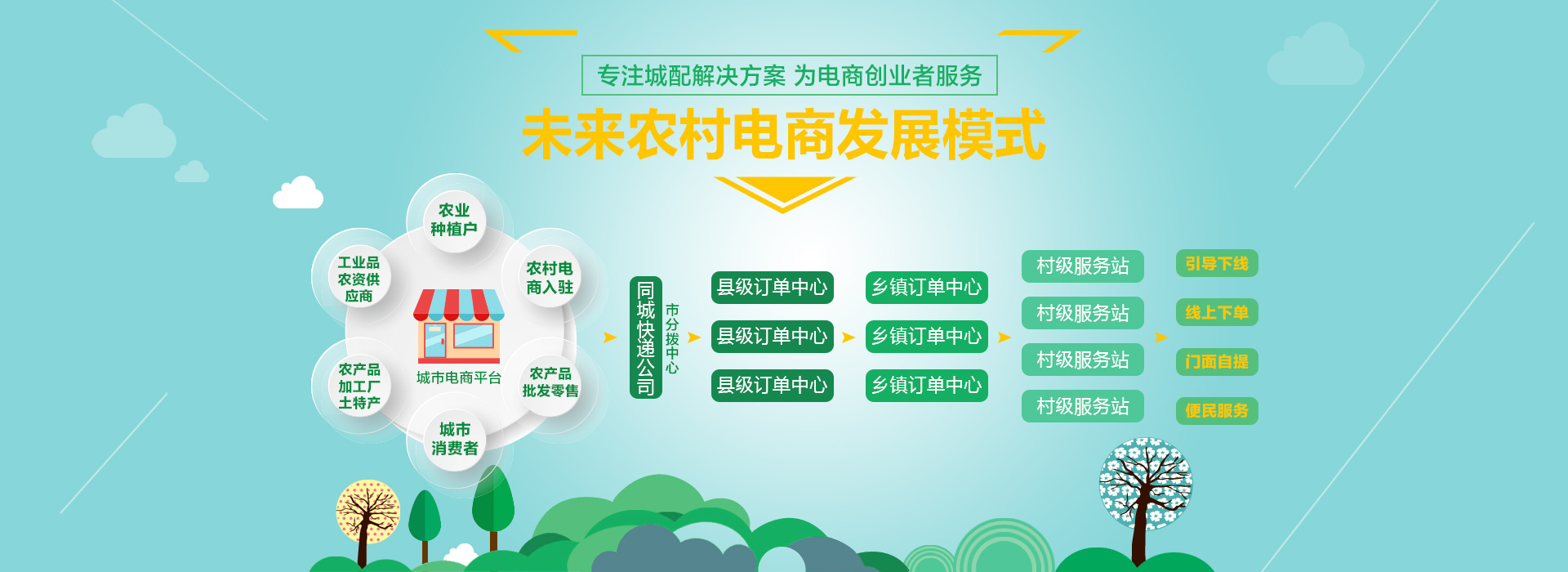 专注城配解决方案 为电商创业者服务

未来农村电商发展模式

农业种植户

工业品农资供应商

农村电商入驻

城市电商平台

农产品加工厂土特产

农产品批发零售

城市消费者

同城快递公司

市分拨中心

县级订单中心

县级订单中心

县级订单中心

乡镇订单中心

乡镇订单中心

乡镇订单中心

村级服务站

村级服务站

村级服务站

村级服务站

引导下线

线上下单

门面自提

便民服务